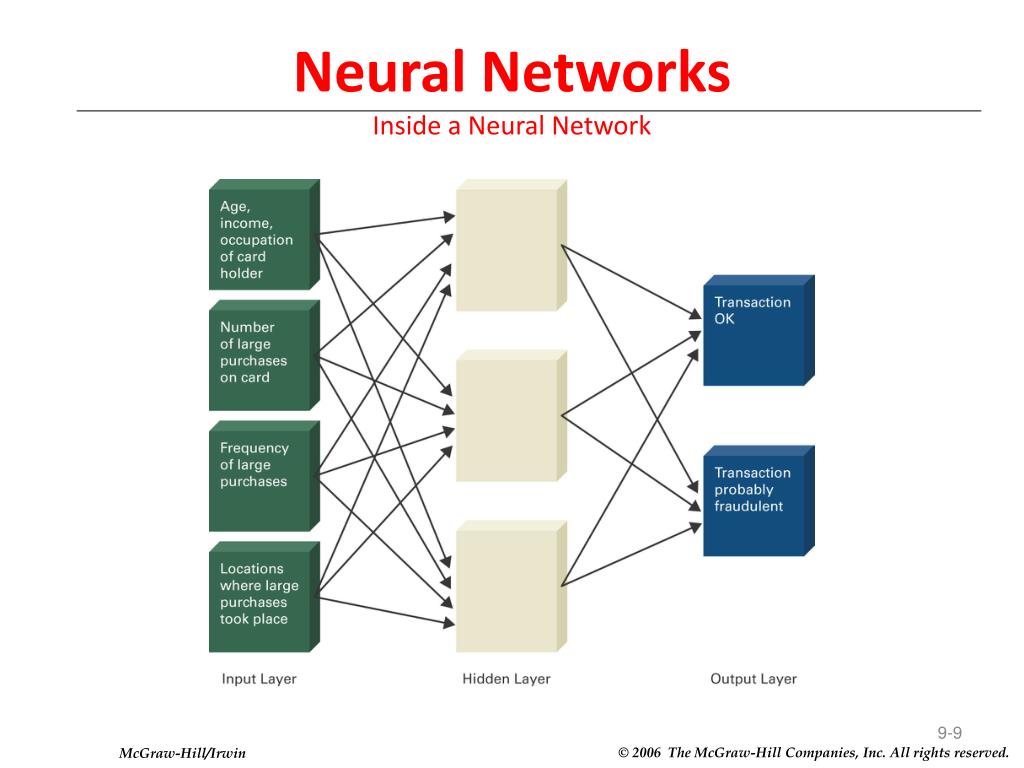 Neural Networks

Inside a Neural Network

Age, income, occupation of card holder

Number of large purchases on card

Frequency of large purchases

Locations where large purchases took place

Transaction OK

Transaction probably fraudulent

Input Layer

Hidden Layer

Output Layer

9-9

McGraw-Hill/Irwin

© 2006 The McGraw-Hill Companies, Inc. All rights reserved.